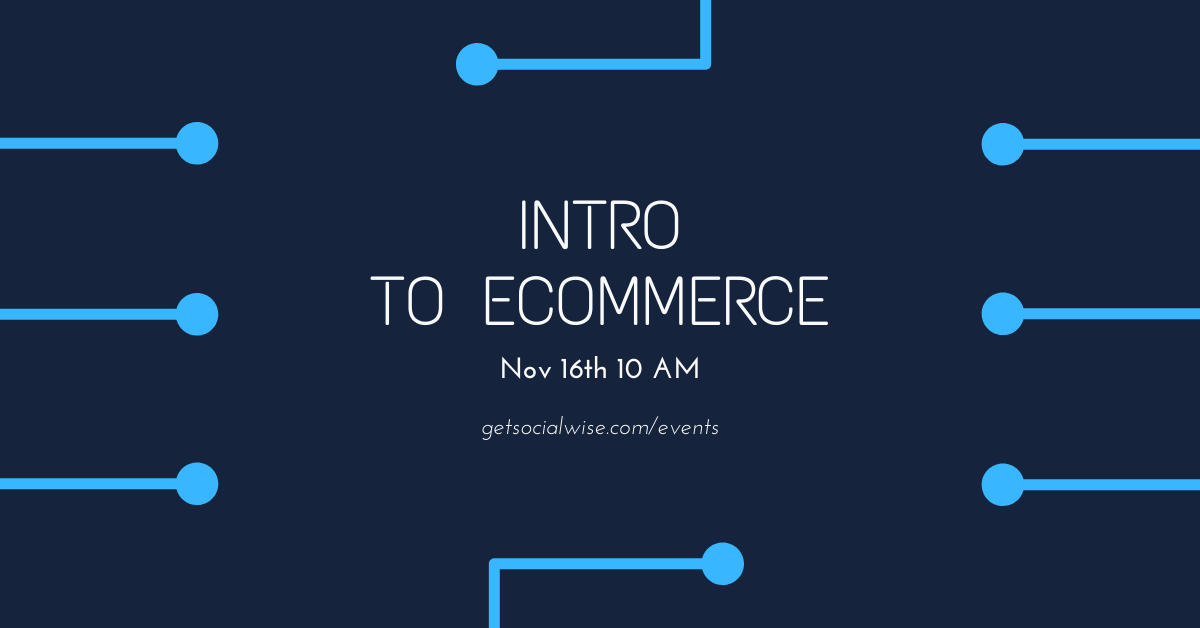 INTRO
TO ECOMMERCE

Nov 16th 10 AM

getsocialwise.com/events